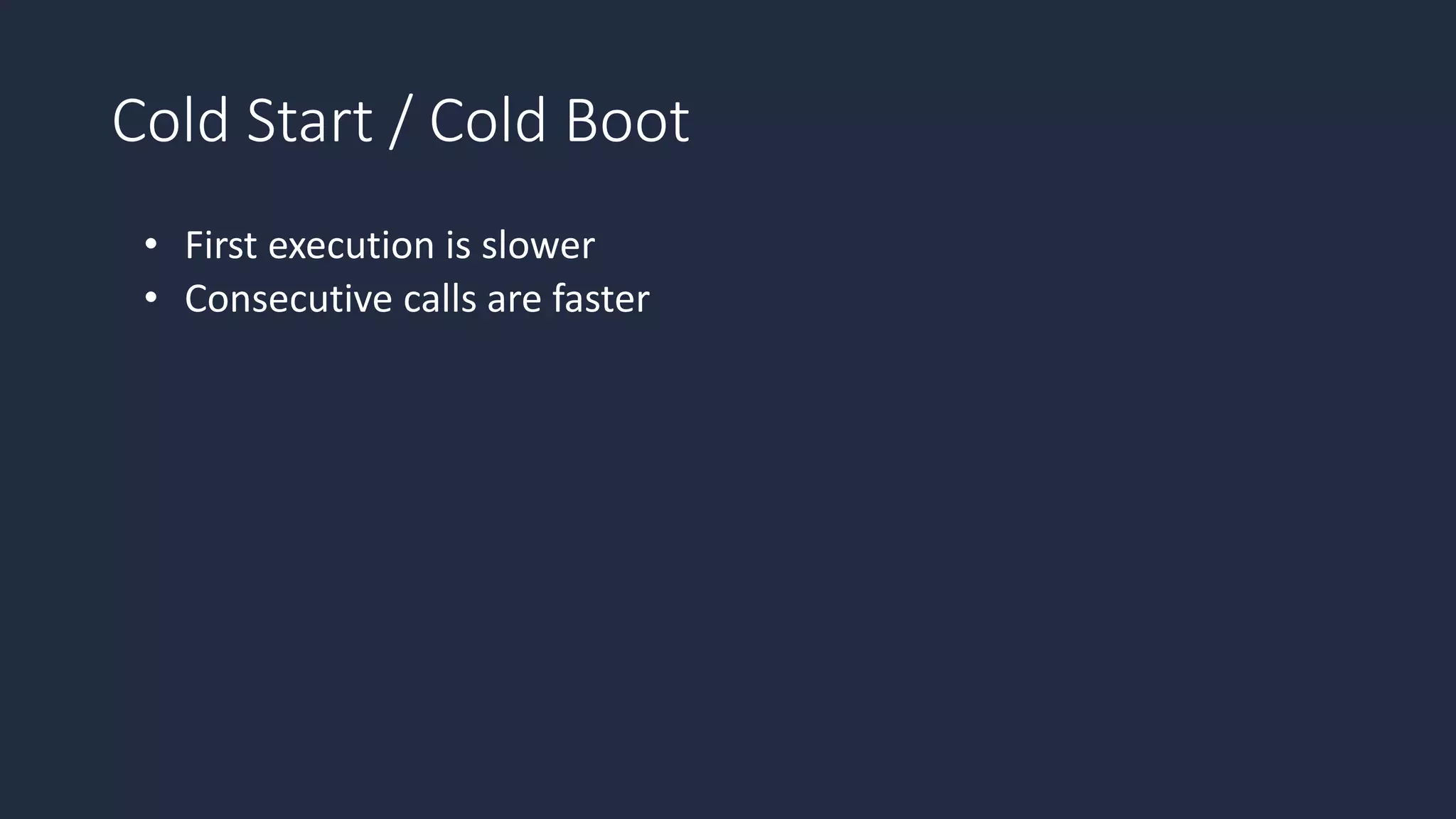 Cold Start / Cold Boot

• First execution is slower
• Consecutive calls are faster